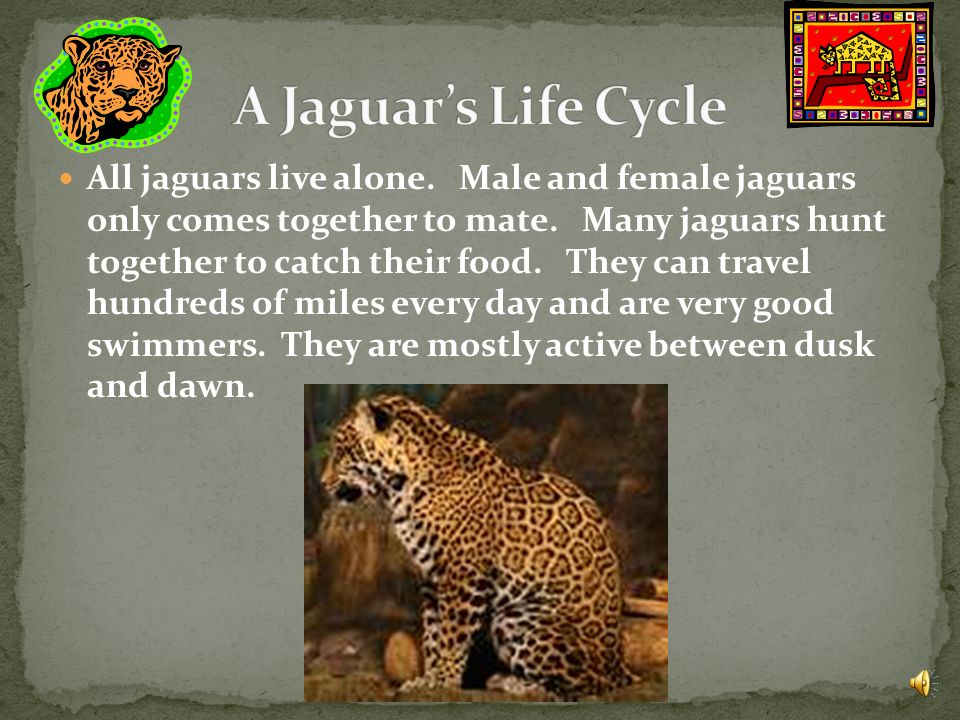 A Jaguar's Life Cycle

All jaguars live alone. Male and female jaguars only comes together to mate. Many jaguars hunt together to catch their food. They can travel hundreds of miles every day and are very good swimmers. They are mostly active between dusk and dawn.